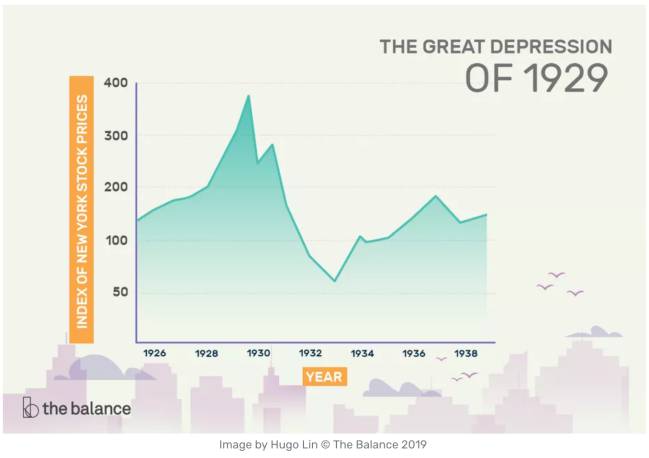 THE GREAT DEPRESSION
OF 1929

INDEX OF NEW YORK STOCK PRICES

400
300
200
100
50

1926
1928
1930
1932
1934
1936
1938

YEAR

the balance

Image by Hugo Lin © The Balance 2019